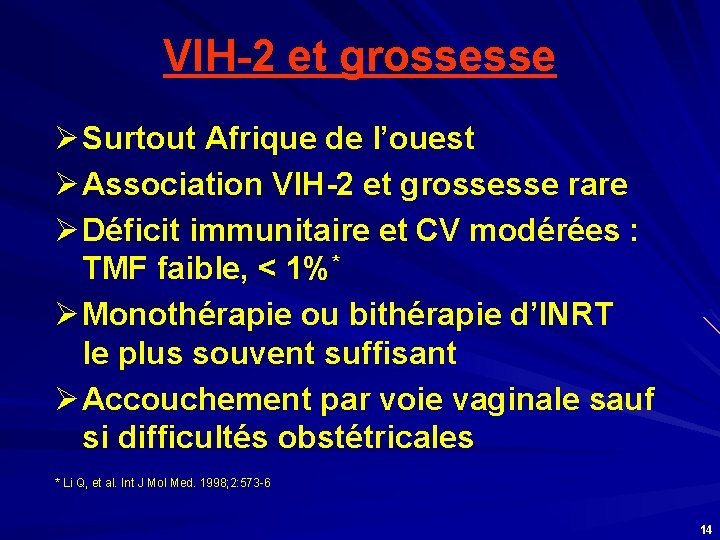 VIH-2 et grossesse

➢ Surtout Afrique de l'ouest

➢ Association VIH-2 et grossesse rare

➢ Déficit immunitaire et CV modérées : TMF faible, < 1%*

➢ Monothérapie ou bithérapie d'INRT le plus souvent suffisant

➢ Accouchement par voie vaginale sauf si difficultés obstétricales

* Li Q, et al. Int J Mol Med. 1998;2:573-6

14